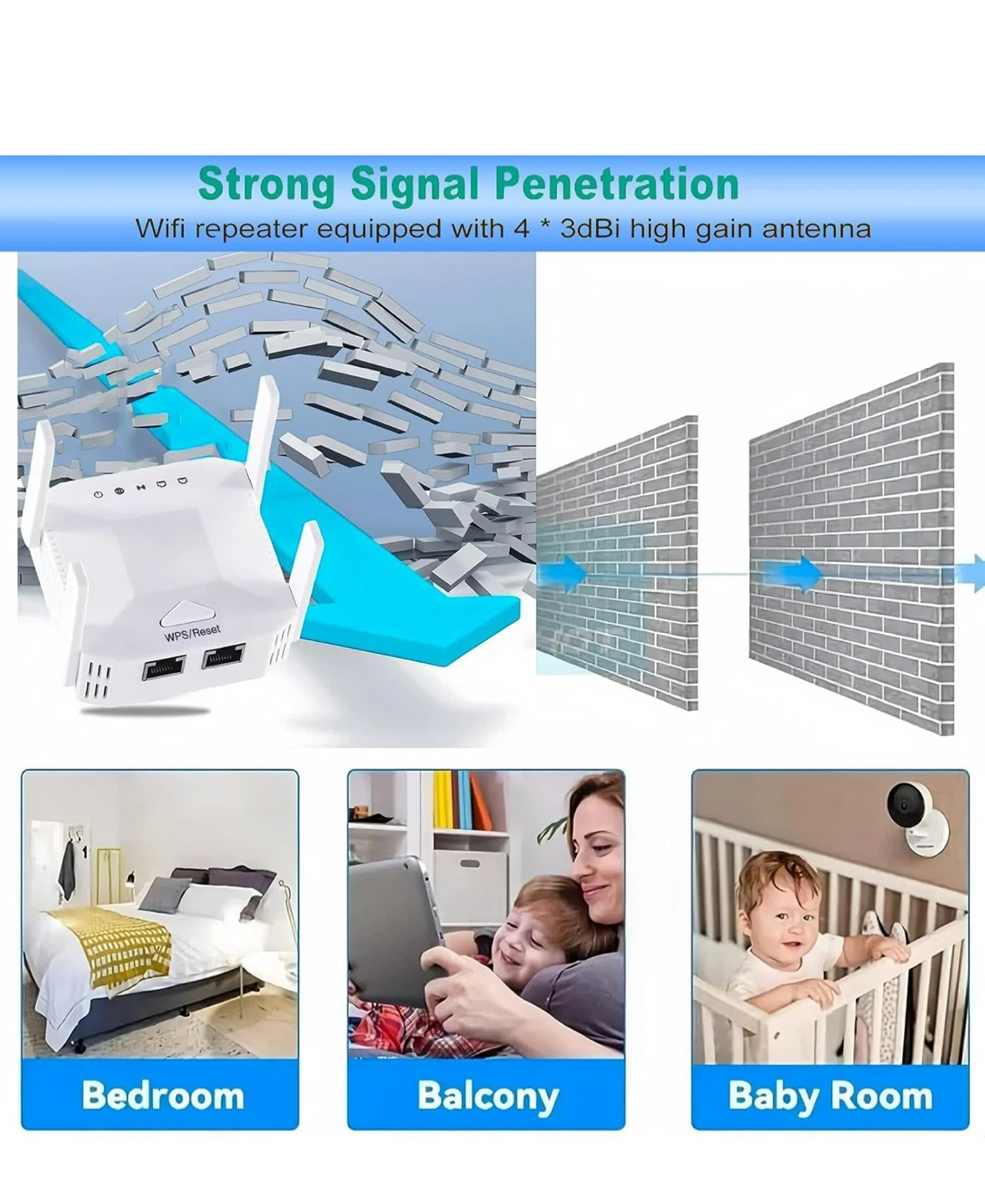 Strong Signal Penetration

Wifi repeater equipped with 4 * 3dBi high gain antenna

WPS/Reset

Bedroom

Balcony

Baby Room